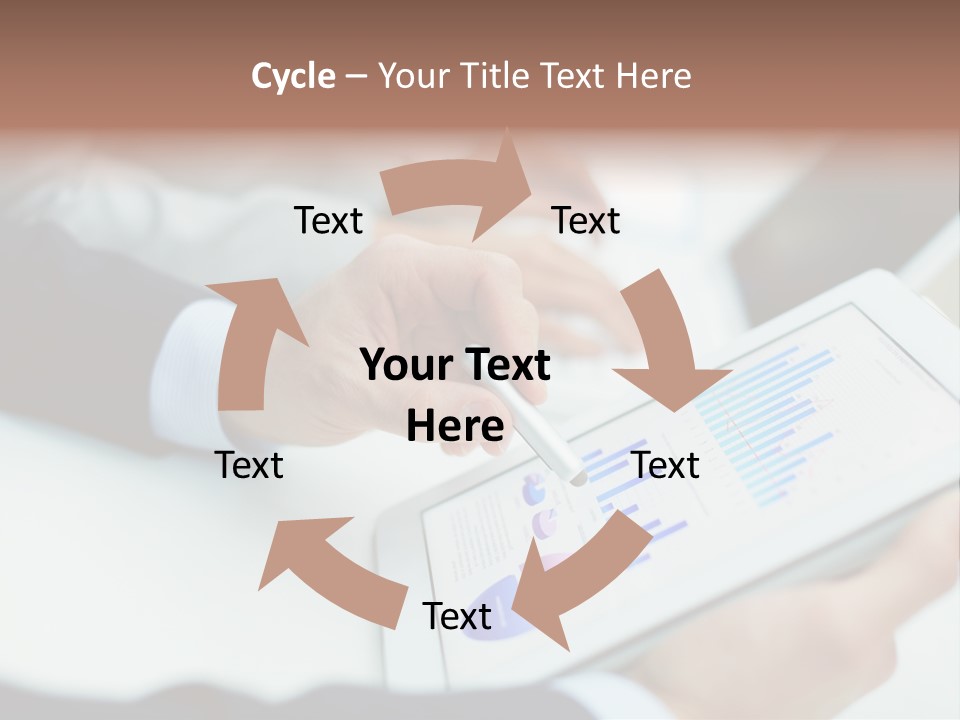 Cycle – Your Title Text Here

Text

Text

Your Text Here

Text

Text

Text